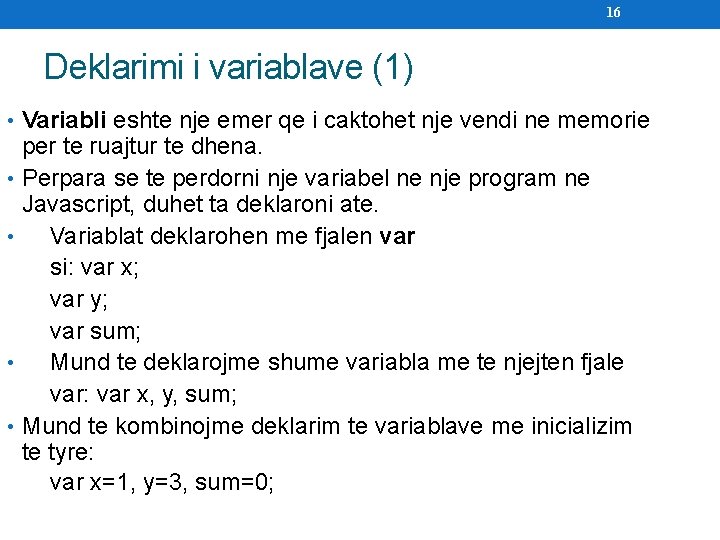 16

Deklarimi i variablave (1)

• Variabli eshte nje emer qe i caktohet nje vendi ne memorie per te ruajtur te dhena.

• Perpara se te perdorni nje variabel ne nje program ne Javascript, duhet ta deklaroni ate.

• Variablat deklarohen me fjalen var

si: var x;

var y;

var sum;

• Mund te deklarojme shume variabla me te njejten fjale

var: var x, y, sum;

• Mund te kombinojme deklarim te variablave me inicializim te tyre:

var x=1, y=3, sum=0;